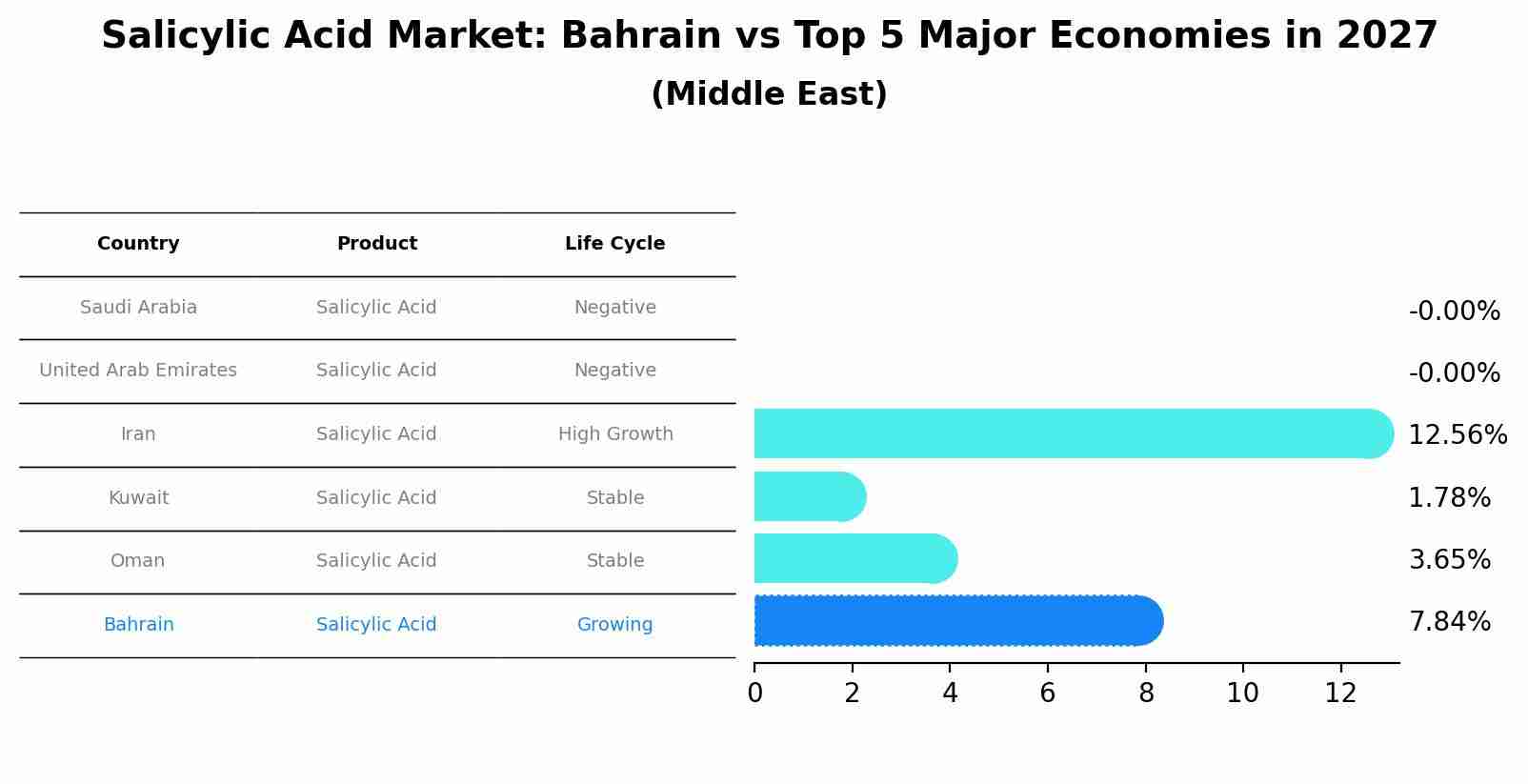 Salicylic Acid Market: Bahrain vs Top 5 Major Economies in 2027
(Middle East)

| Country | Product | Life Cycle |
|---|---|---|
| Saudi Arabia | Salicylic Acid | Negative |
| United Arab Emirates | Salicylic Acid | Negative |
| Iran | Salicylic Acid | High Growth |
| Kuwait | Salicylic Acid | Stable |
| Oman | Salicylic Acid | Stable |
| Bahrain | Salicylic Acid | Growing |

-0.00%
-0.00%
12.56%
1.78%
3.65%
7.84%

0 2 4 6 8 10 12